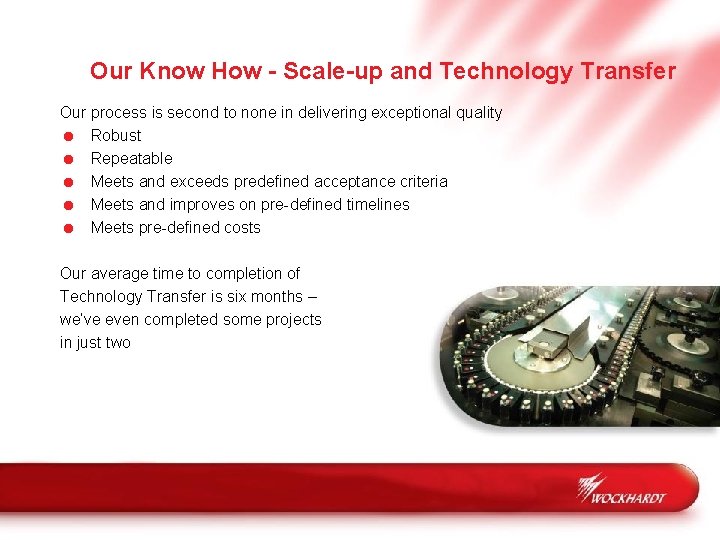 Our Know How - Scale-up and Technology Transfer

Our process is second to none in delivering exceptional quality
- Robust
- Repeatable
- Meets and exceeds predefined acceptance criteria
- Meets and improves on pre-defined timelines
- Meets pre-defined costs

Our average time to completion of Technology Transfer is six months – we've even completed some projects in just two

WOCKHARDT